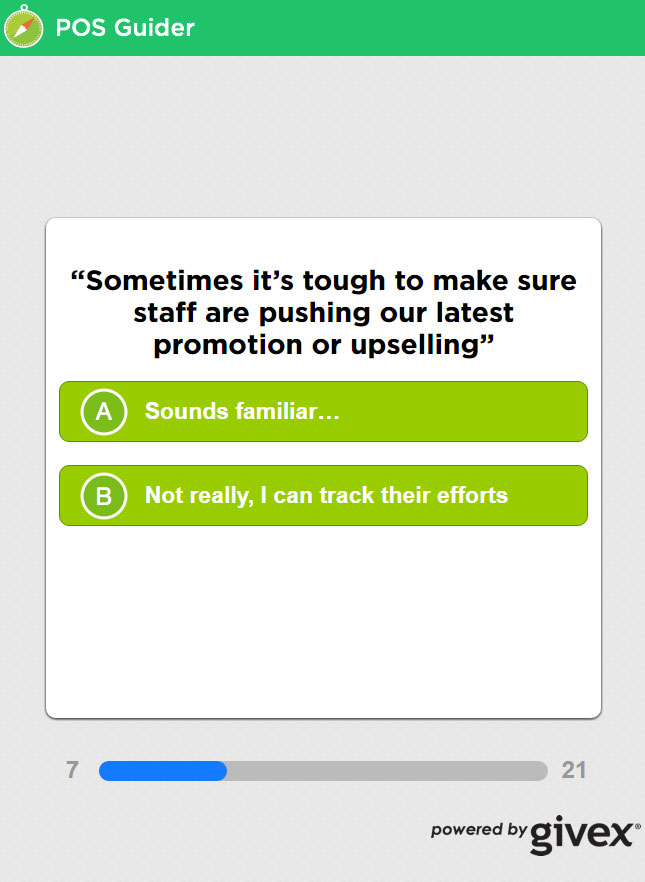 POS Guider

“Sometimes it’s tough to make sure staff are pushing our latest promotion or upselling”

A Sounds familiar...

B Not really, I can track their efforts

7

21

powered by givex®